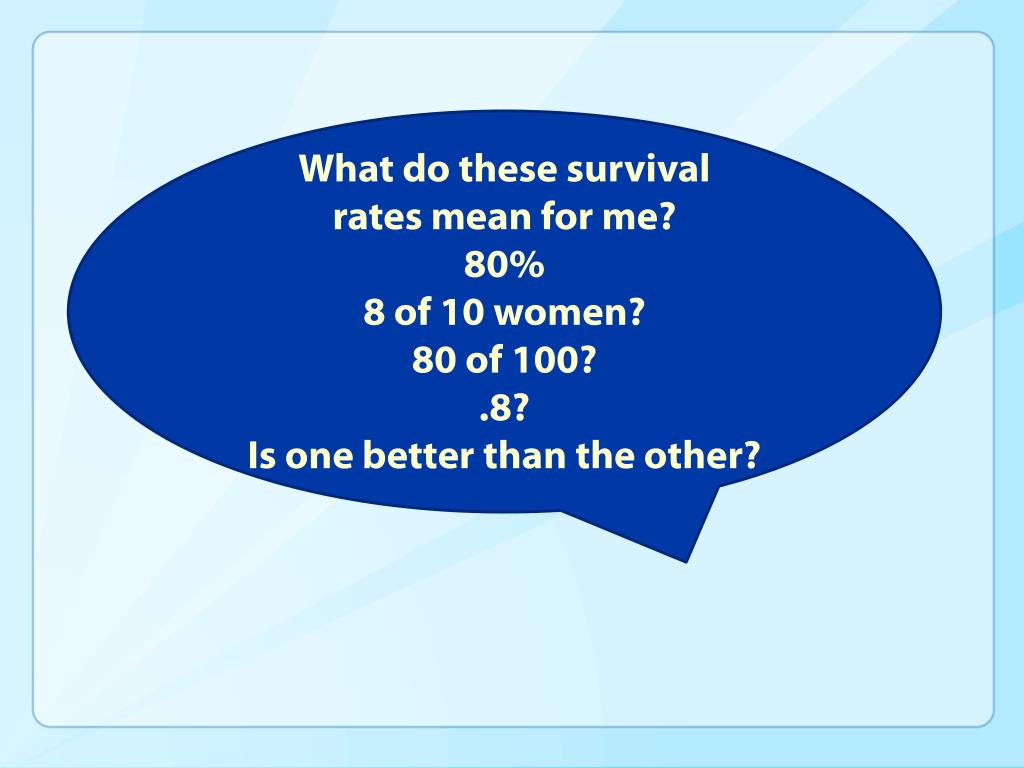 What do these survival rates mean for me?
80%
8 of 10 women?
80 of 100?
.8?
Is one better than the other?